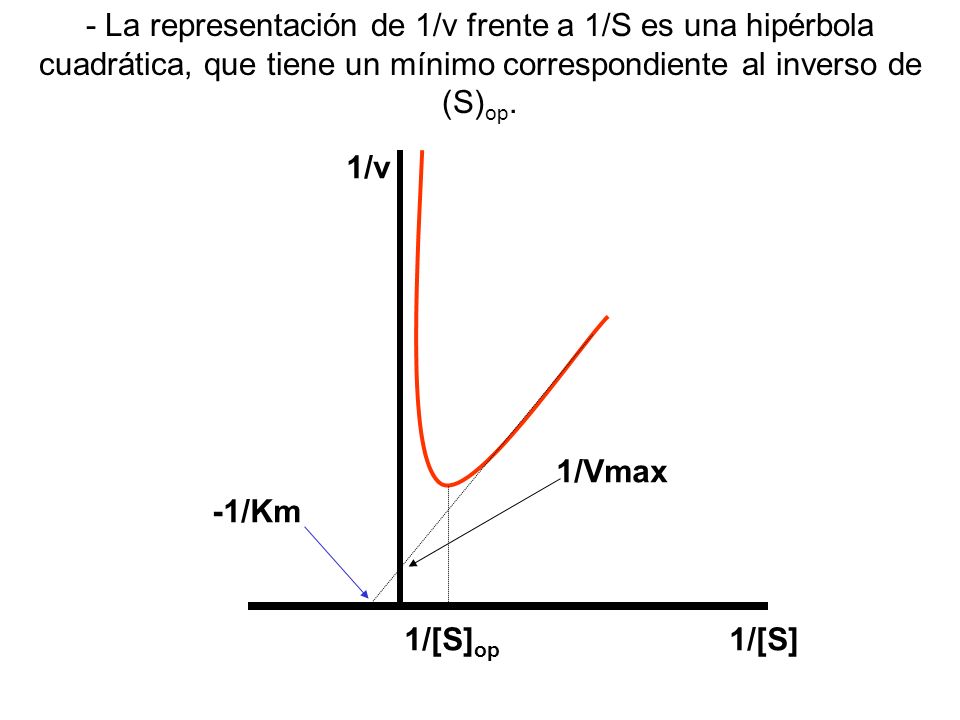 - La representación de 1/v frente a 1/S es una hipérbola cuadrática, que tiene un mínimo correspondiente al inverso de $(S)_{op}$.

1/v

1/Vmax

-1/Km

$1/[S]_{op}$

1/[S]